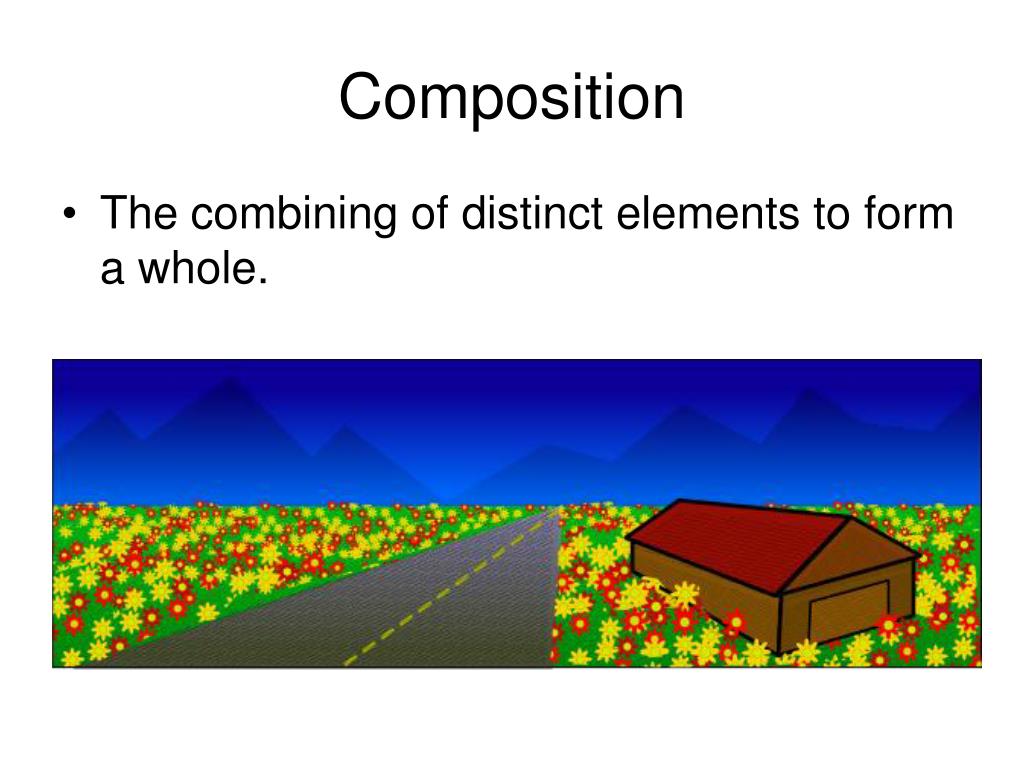 Composition

• The combining of distinct elements to form a whole.